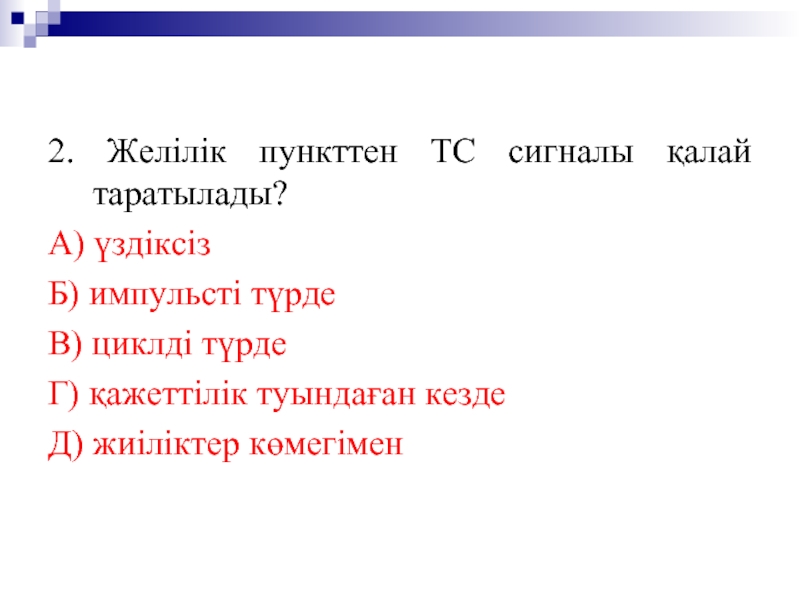 2. Желілік пункттен ТС сигналы қалай таратылады?

А) үздіксіз

Б) импульсті түрде

В) циклді түрде

Г) қажеттілік туындаған кезде

Д) жиіліктер көмегімен